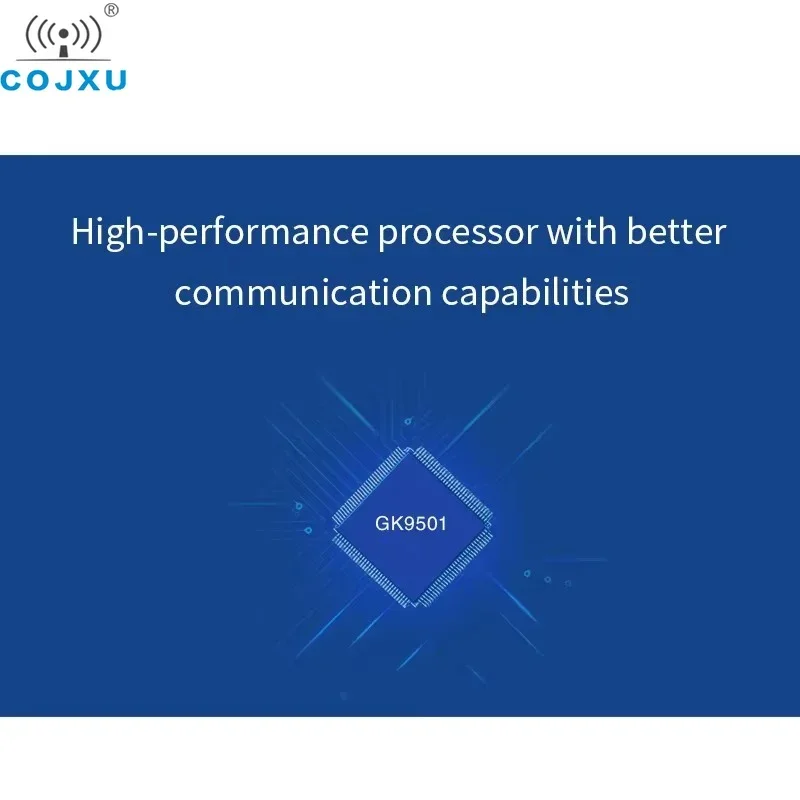 ®
COJXU

High-performance processor with better communication capabilities

GK9501